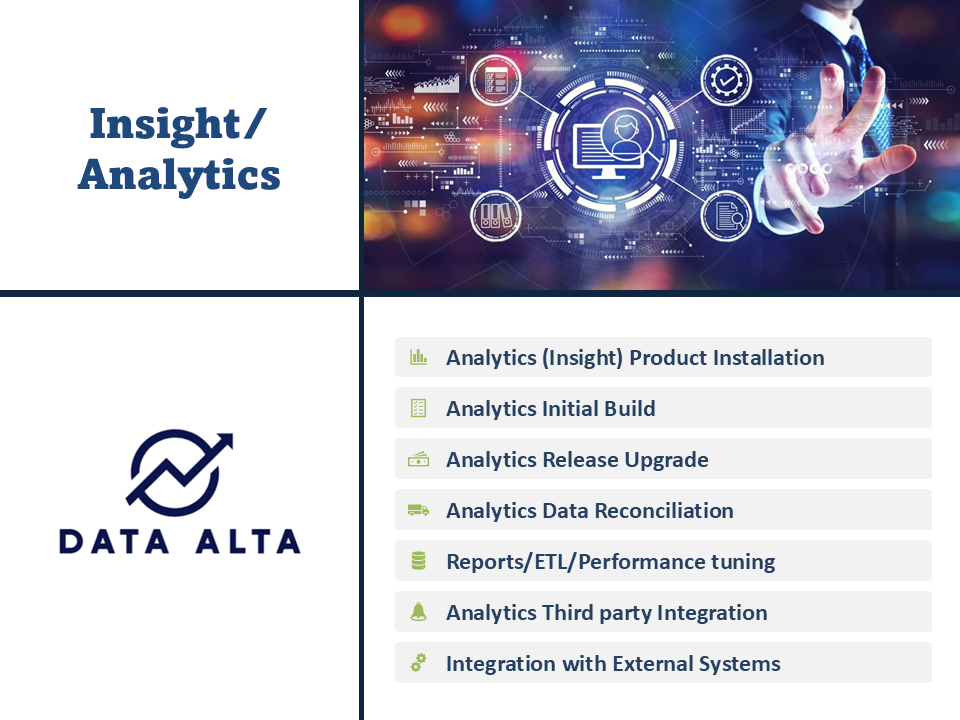 Insight/
Analytics

DATA ALTA

Analytics (Insight) Product Installation

Analytics Initial Build

Analytics Release Upgrade

Analytics Data Reconciliation

Reports/ETL/Performance tuning

Analytics Third party Integration

Integration with External Systems